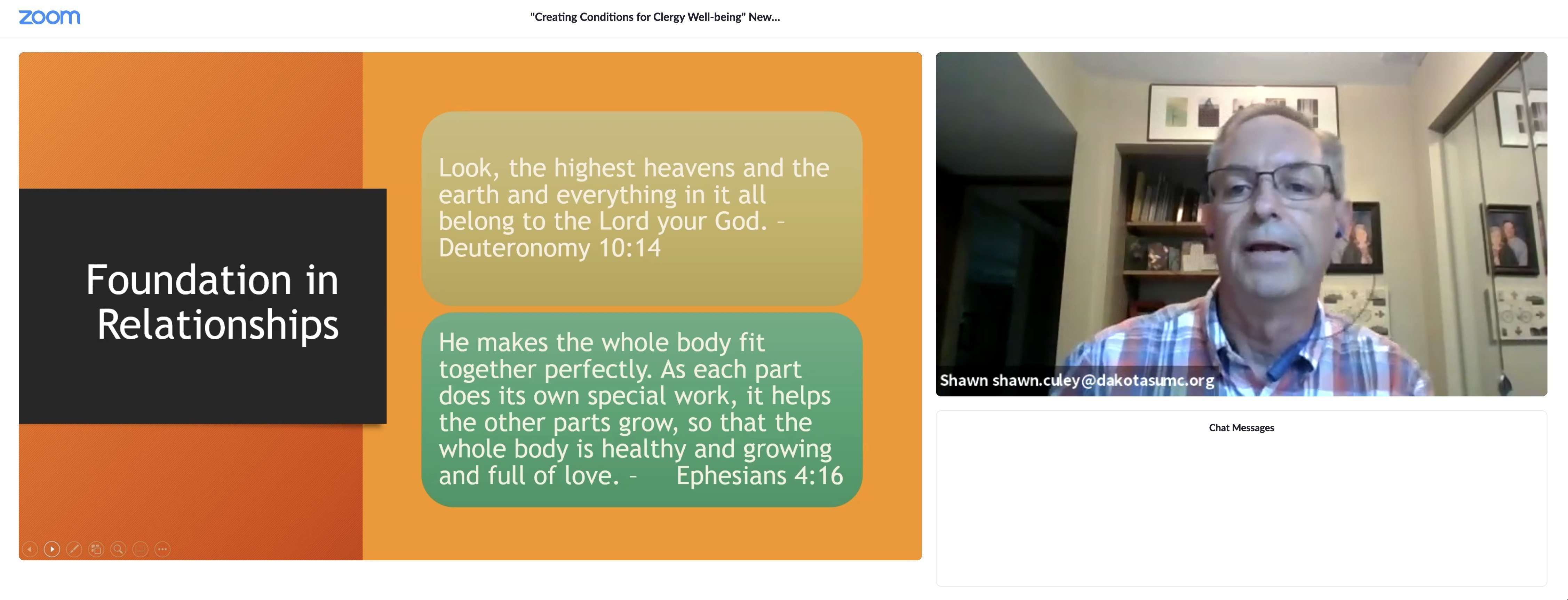 zoom

"Creating Conditions for Clergy Well-being" New...

Foundation in Relationships

Look, the highest heavens and the earth and everything in it all belong to the Lord your God. - Deuteronomy 10:14

He makes the whole body fit together perfectly. As each part does its own special work, it helps the other parts grow, so that the whole body is healthy and growing and full of love. - Ephesians 4:16

Shawn shawn.culey@dakotasumc.org

Chat Messages